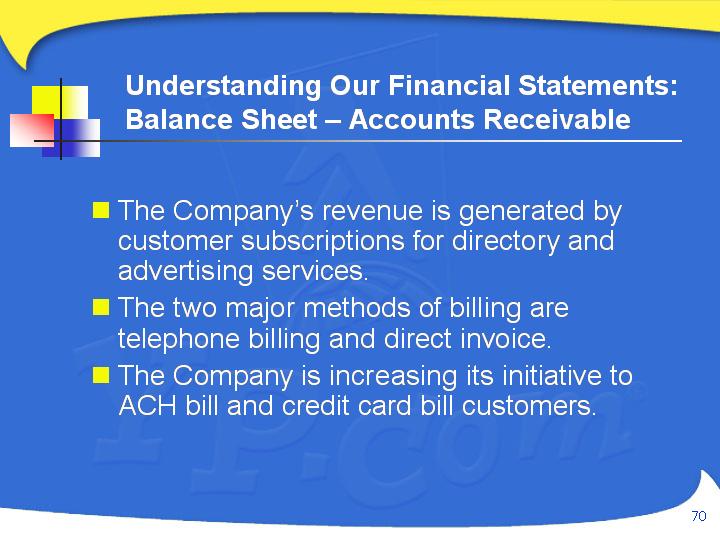 Understanding Our Financial Statements: Balance Sheet – Accounts Receivable

The Company's revenue is generated by customer subscriptions for directory and advertising services.

The two major methods of billing are telephone billing and direct invoice.

The Company is increasing its initiative to ACH bill and credit card bill customers.

70